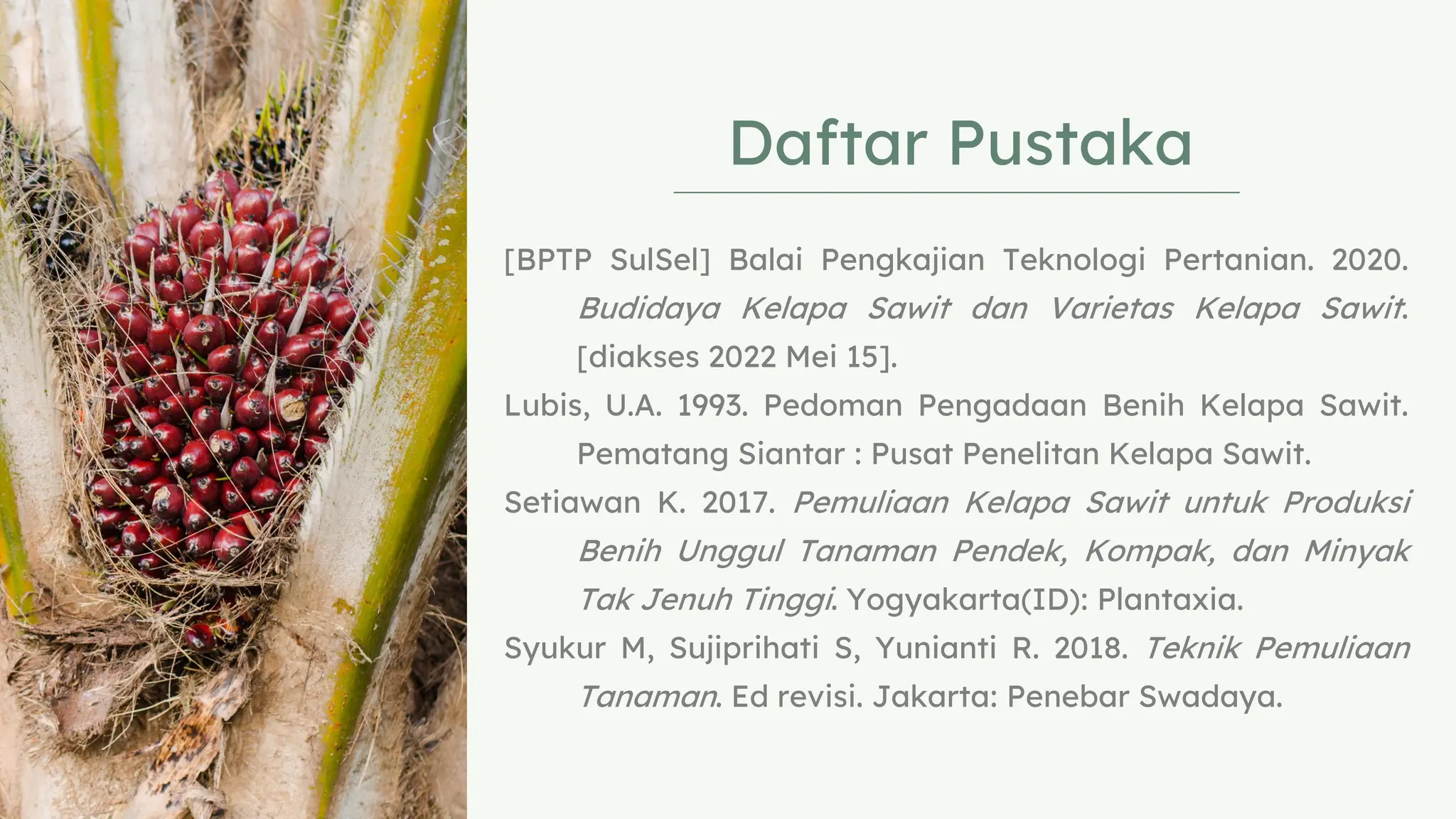 Daftar Pustaka

[BPTP SulSel] Balai Pengkajian Teknologi Pertanian. 2020. Budidaya Kelapa Sawit dan Varietas Kelapa Sawit. [diakses 2022 Mei 15].

Lubis, U.A. 1993. Pedoman Pengadaan Benih Kelapa Sawit. Pematang Siantar : Pusat Penelitan Kelapa Sawit.

Setiawan K. 2017. Pemuliaan Kelapa Sawit untuk Produksi Benih Unggul Tanaman Pendek, Kompak, dan Minyak Tak Jenuh Tinggi. Yogyakarta(ID): Plantaxia.

Syukur M, Sujiprihati S, Yunianti R. 2018. Teknik Pemuliaan Tanaman. Ed revisi. Jakarta: Penebar Swadaya.